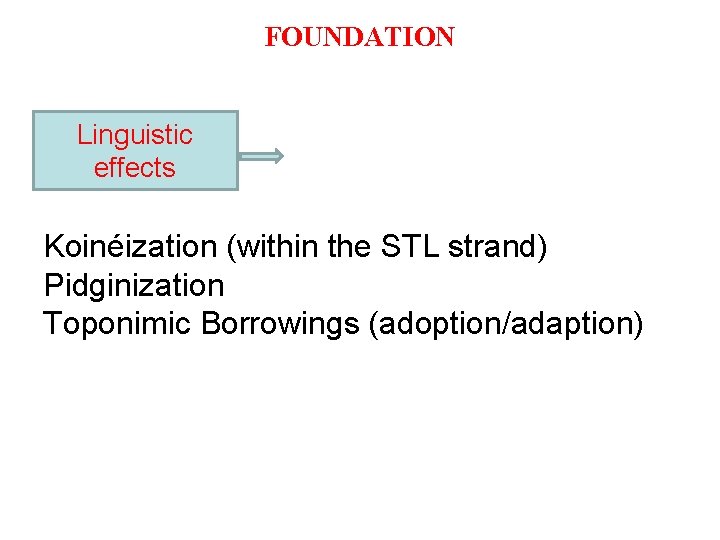 FOUNDATION

Linguistic effects

Koinéization (within the STL strand)
Pidginization
Toponimic Borrowings (adoption/adaption)